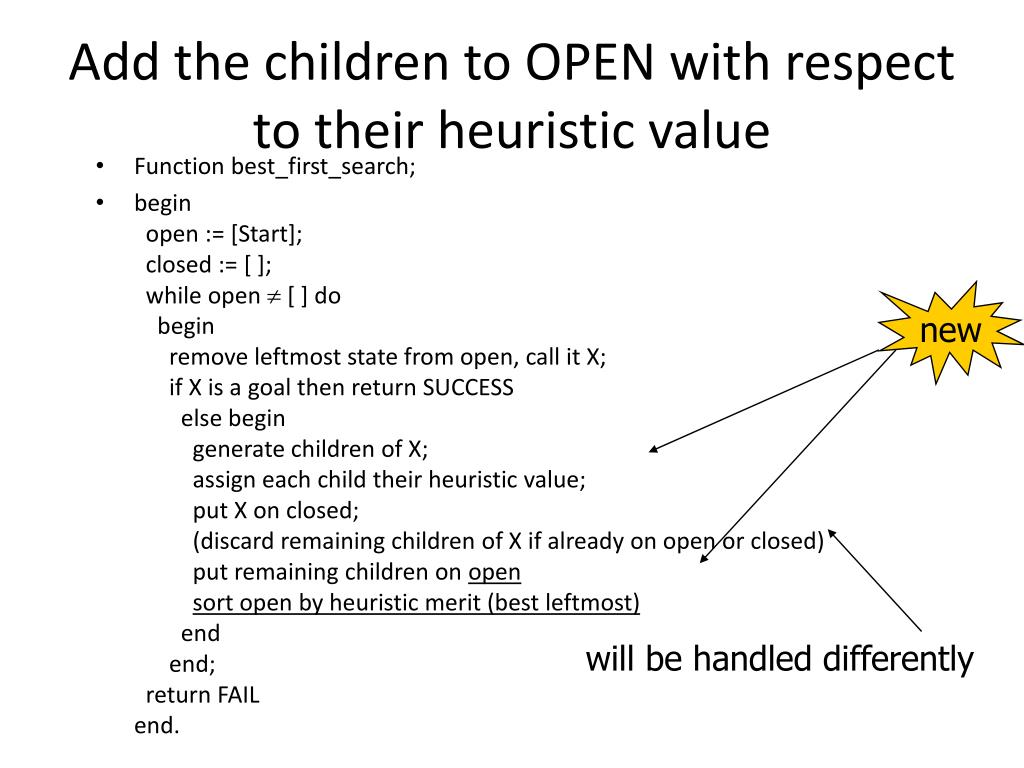 Add the children to OPEN with respect to their heuristic value

• Function best_first_search;
• begin
open := [Start];
closed := [ ];
while open $\neq$ [ ] do
begin
remove leftmost state from open, call it X;
if X is a goal then return SUCCESS
else begin
generate children of X;
assign each child their heuristic value;
put X on closed;
(discard remaining children of X if already on open or closed)
put remaining children on open
sort open by heuristic merit (best leftmost)
end
end;
return FAIL
end.

new

will be handled differently